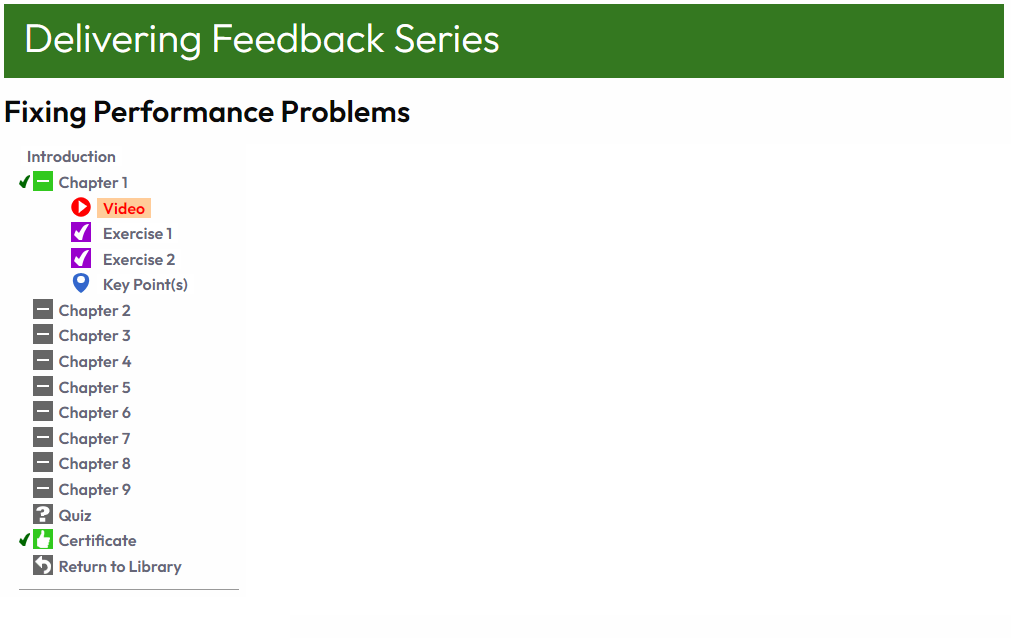 Delivering Feedback Series

Fixing Performance Problems

Introduction
Chapter 1
Video
Exercise 1
Exercise 2
Key Point(s)
Chapter 2
Chapter 3
Chapter 4
Chapter 5
Chapter 6
Chapter 7
Chapter 8
Chapter 9
Quiz
Certificate
Return to Library